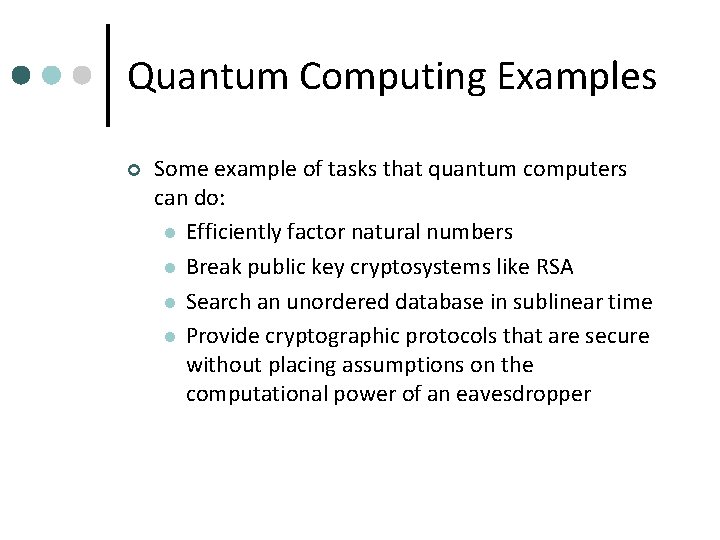 Quantum Computing Examples

Some example of tasks that quantum computers can do:

Efficiently factor natural numbers

Break public key cryptosystems like RSA

Search an unordered database in sublinear time

Provide cryptographic protocols that are secure without placing assumptions on the computational power of an eavesdropper